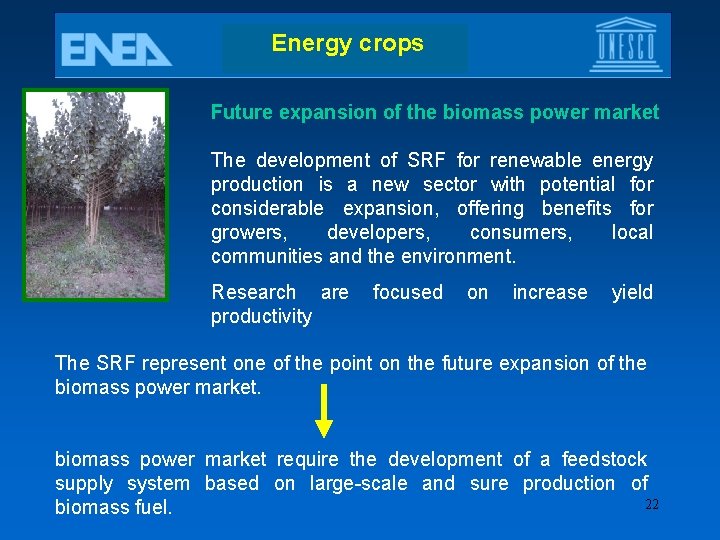 ENEA

Energy crops

UNESCO

Future expansion of the biomass power market

The development of SRF for renewable energy production is a new sector with potential for considerable expansion, offering benefits for growers, developers, consumers, local communities and the environment.

Research are focused on increase yield productivity

The SRF represent one of the point on the future expansion of the biomass power market.

biomass power market require the development of a feedstock supply system based on large-scale and sure production of biomass fuel.

22